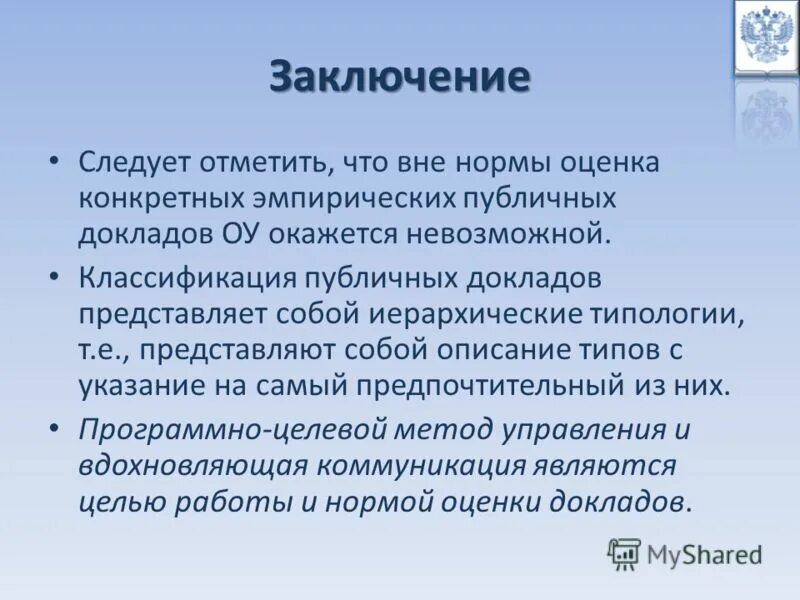 Заключение

• Следует отметить, что вне нормы оценка конкретных эмпирических публичных докладов ОУ окажется невозможной.

• Классификация публичных докладов представляет собой иерархические типологии, т.е., представляют собой описание типов с указание на самый предпочтительный из них.

• Программно-целевой метод управления и вдохновляющая коммуникация являются целью работы и нормой оценки докладов.

MyShared